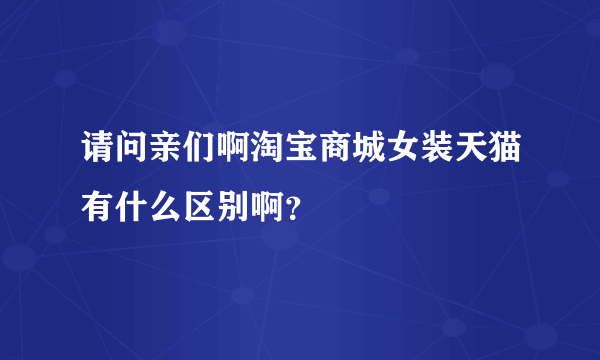 请问亲们啊淘宝商城女装天猫有什么区别啊?